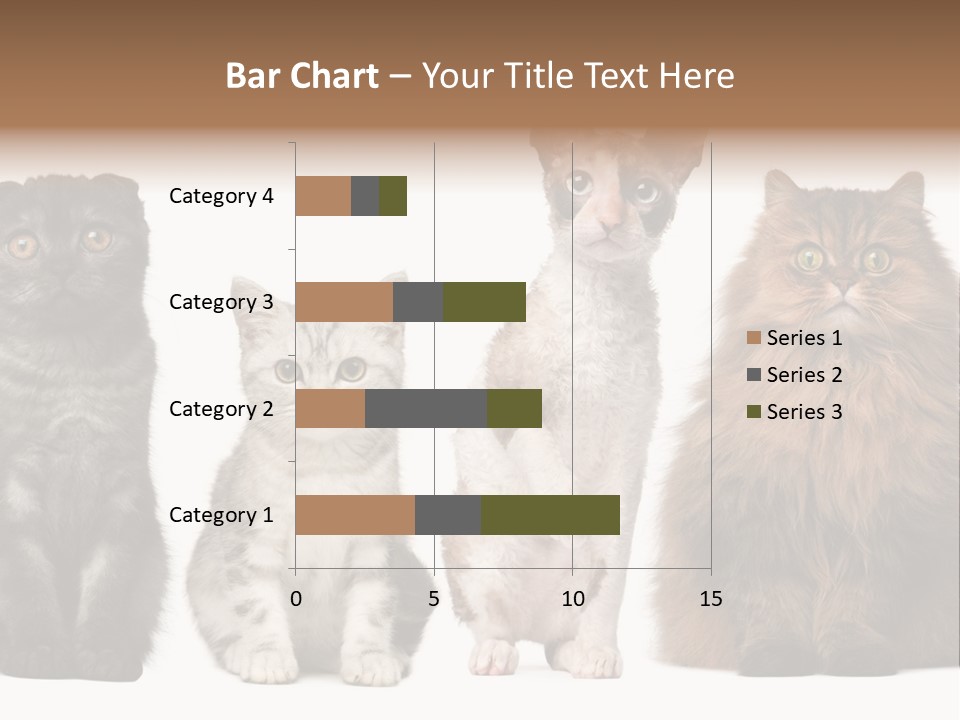 Bar Chart – Your Title Text Here

Category 4
Category 3
Category 2
Category 1

0
5
10
15

Series 1
Series 2
Series 3